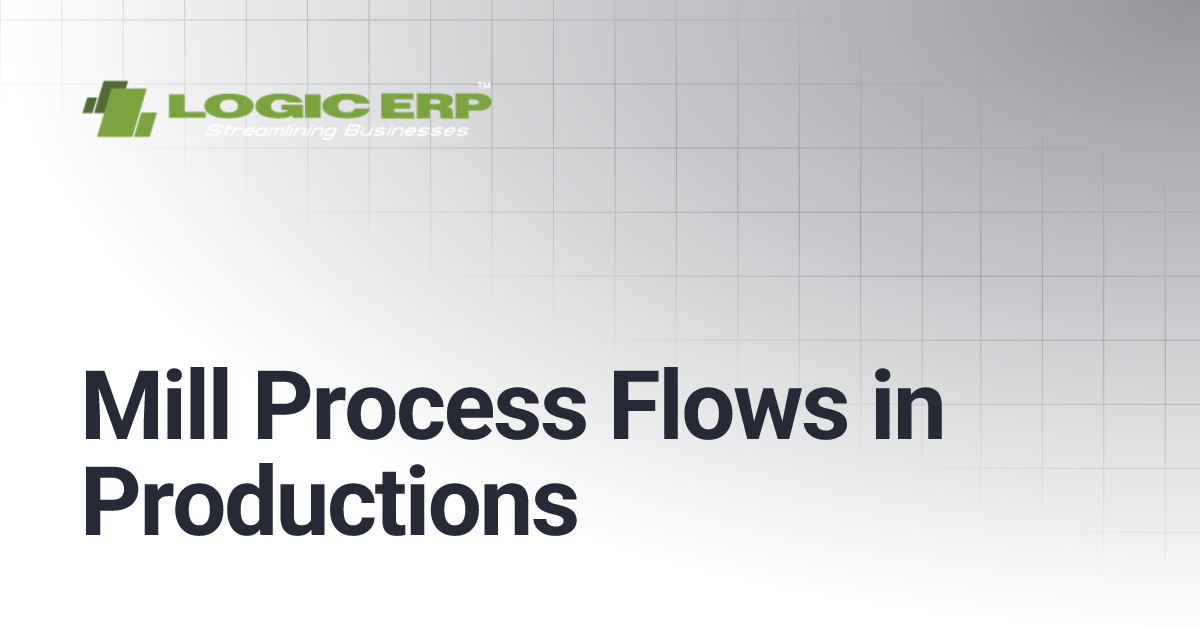 LOGIC ERP™
Streamlining Businesses

Mill Process Flows in Productions